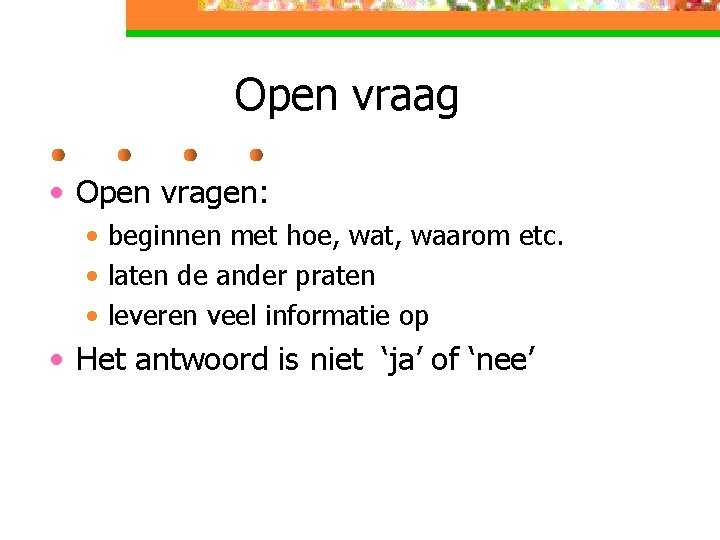 Open vraag

• Open vragen:
  • beginnen met hoe, wat, waarom etc.
  • laten de ander praten
  • leveren veel informatie op
• Het antwoord is niet ‘ja’ of ‘nee’